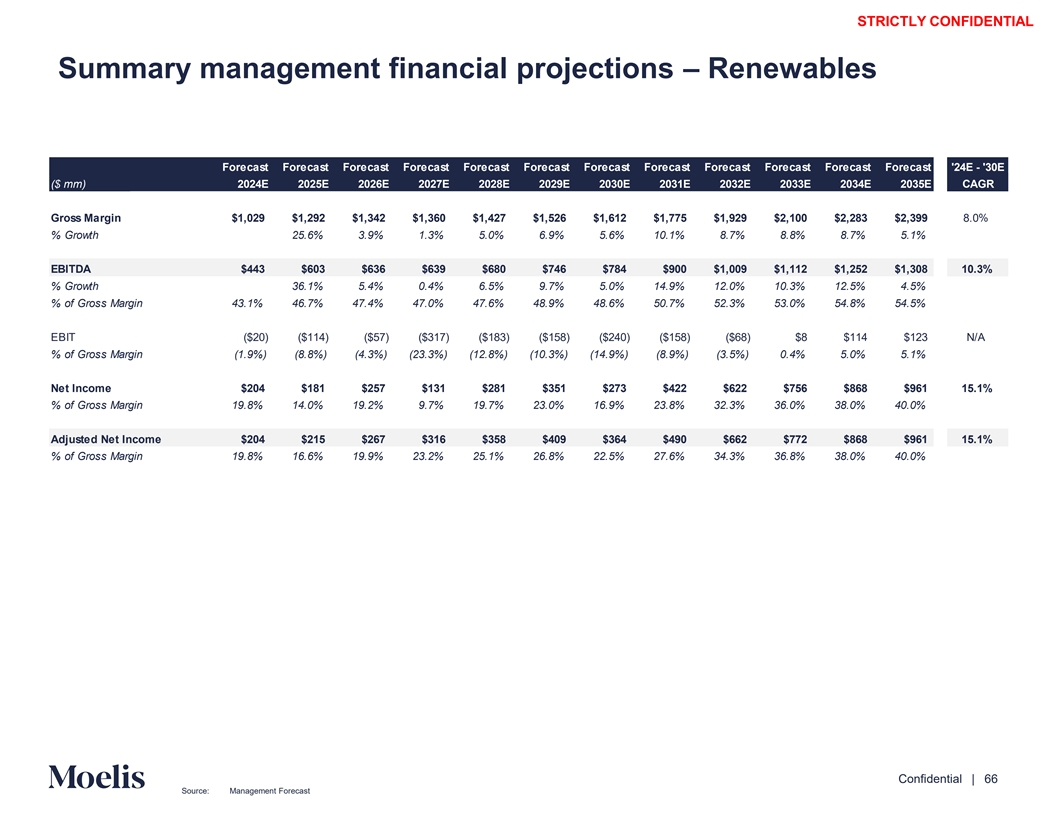 STRICTLY CONFIDENTIAL

Summary management financial projections – Renewables

| ($ mm) | Forecast 2024E | Forecast 2025E | Forecast 2026E | Forecast 2027E | Forecast 2028E | Forecast 2029E | Forecast 2030E | Forecast 2031E | Forecast 2032E | Forecast 2033E | Forecast 2034E | Forecast 2035E | '24E - '30E CAGR |
|---|---|---|---|---|---|---|---|---|---|---|---|---|---|
| Gross Margin | $1,029 | $1,292 | $1,342 | $1,360 | $1,427 | $1,526 | $1,612 | $1,775 | $1,929 | $2,100 | $2,283 | $2,399 | 8.0% |
| % Growth | | 25.6% | 3.9% | 1.3% | 5.0% | 6.9% | 5.6% | 10.1% | 8.7% | 8.8% | 8.7% | 5.1% | |
| EBITDA | $443 | $603 | $636 | $639 | $680 | $746 | $784 | $900 | $1,009 | $1,112 | $1,252 | $1,308 | 10.3% |
| % Growth | | 36.1% | 5.4% | 0.4% | 6.5% | 9.7% | 5.0% | 14.9% | 12.0% | 10.3% | 12.5% | 4.5% | |
| % of Gross Margin | 43.1% | 46.7% | 47.4% | 47.0% | 47.6% | 48.9% | 48.6% | 50.7% | 52.3% | 53.0% | 54.8% | 54.5% | |
| EBIT | ($20) | ($114) | ($57) | ($317) | ($183) | ($158) | ($240) | ($158) | ($68) | $8 | $114 | $123 | N/A |
| % of Gross Margin | (1.9%) | (8.8%) | (4.3%) | (23.3%) | (12.8%) | (10.3%) | (14.9%) | (8.9%) | (3.5%) | 0.4% | 5.0% | 5.1% | |
| Net Income | $204 | $181 | $257 | $131 | $281 | $351 | $273 | $422 | $622 | $756 | $868 | $961 | 15.1% |
| % of Gross Margin | 19.8% | 14.0% | 19.2% | 9.7% | 19.7% | 23.0% | 16.9% | 23.8% | 32.3% | 36.0% | 38.0% | 40.0% | |
| Adjusted Net Income | $204 | $215 | $267 | $316 | $358 | $409 | $364 | $490 | $662 | $772 | $868 | $961 | 15.1% |
| % of Gross Margin | 19.8% | 16.6% | 19.9% | 23.2% | 25.1% | 26.8% | 22.5% | 27.6% | 34.3% | 36.8% | 38.0% | 40.0% | |

Moelis

Source: Management Forecast

Confidential | 66